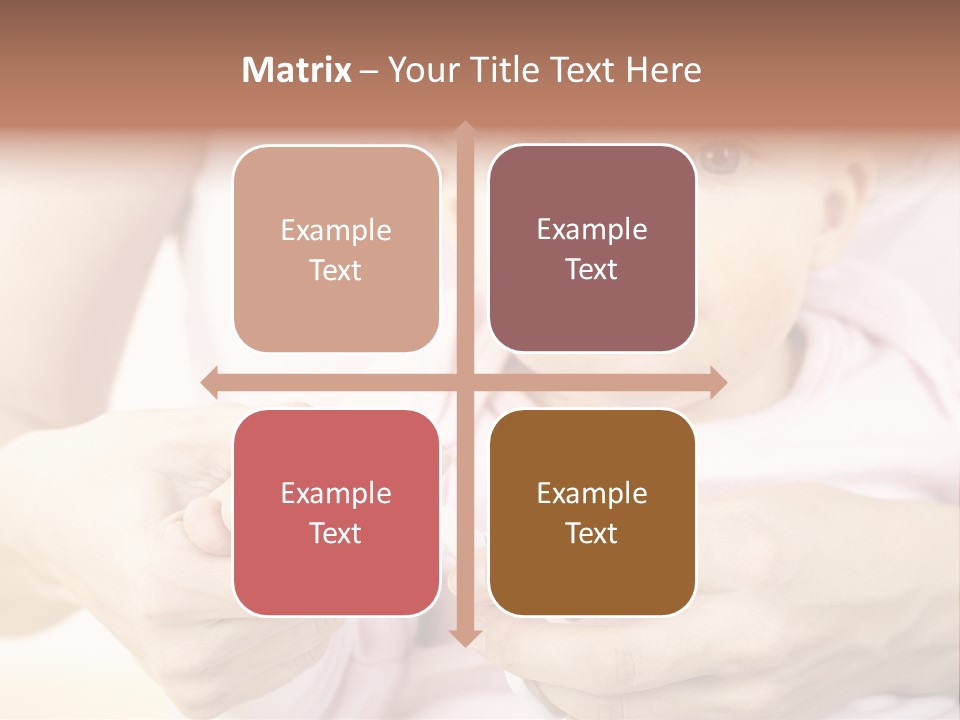 Matrix – Your Title Text Here

Example Text

Example Text

Example Text

Example Text